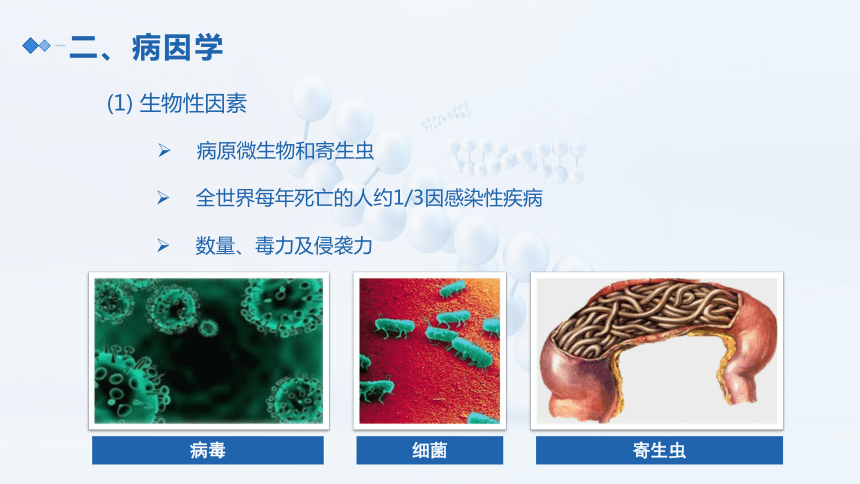 二、病因学

(1) 生物性因素

➢ 病原微生物和寄生虫

➢ 全世界每年死亡的人约1/3因感染性疾病

➢ 数量、毒力及侵袭力

病毒

细菌

寄生虫